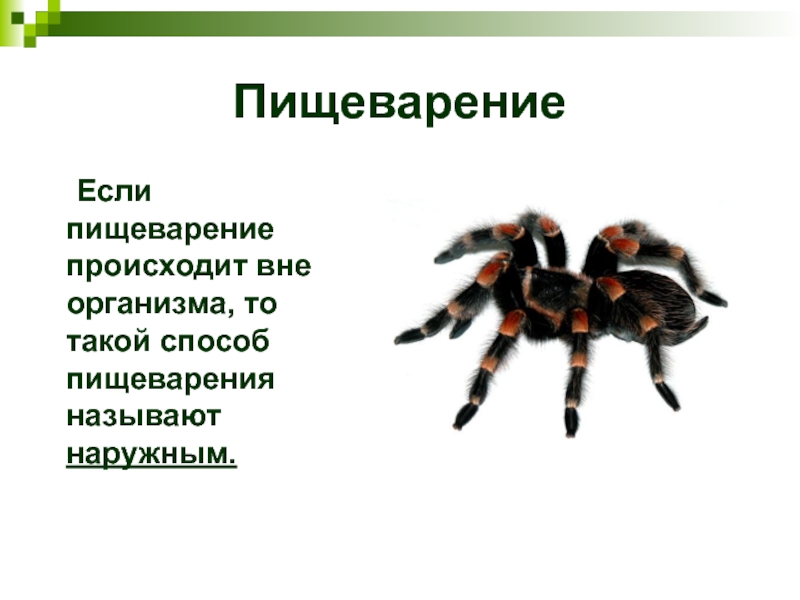 Пищеварение

Если пищеварение происходит вне организма, то такой способ пищеварения называют наружным.